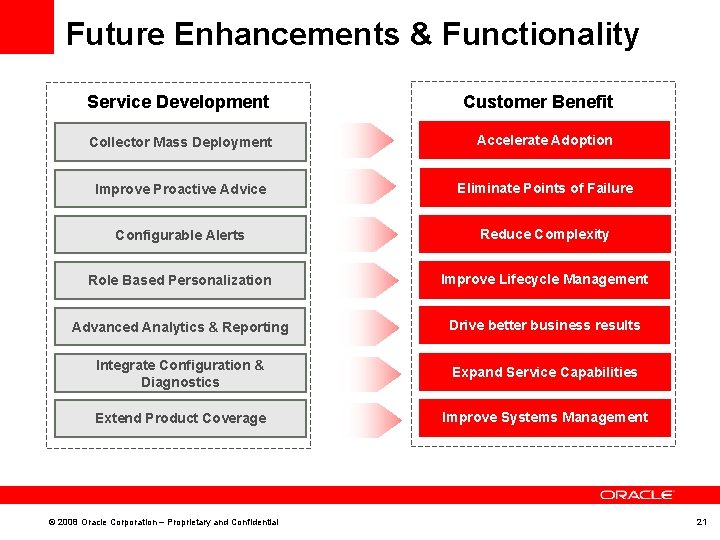 Future Enhancements & Functionality

Service Development

Collector Mass Deployment

Improve Proactive Advice

Configurable Alerts

Role Based Personalization

Advanced Analytics & Reporting

Integrate Configuration & Diagnostics

Extend Product Coverage

Customer Benefit

Accelerate Adoption

Eliminate Points of Failure

Reduce Complexity

Improve Lifecycle Management

Drive better business results

Expand Service Capabilities

Improve Systems Management

ORACLE

© 2008 Oracle Corporation – Proprietary and Confidential

21